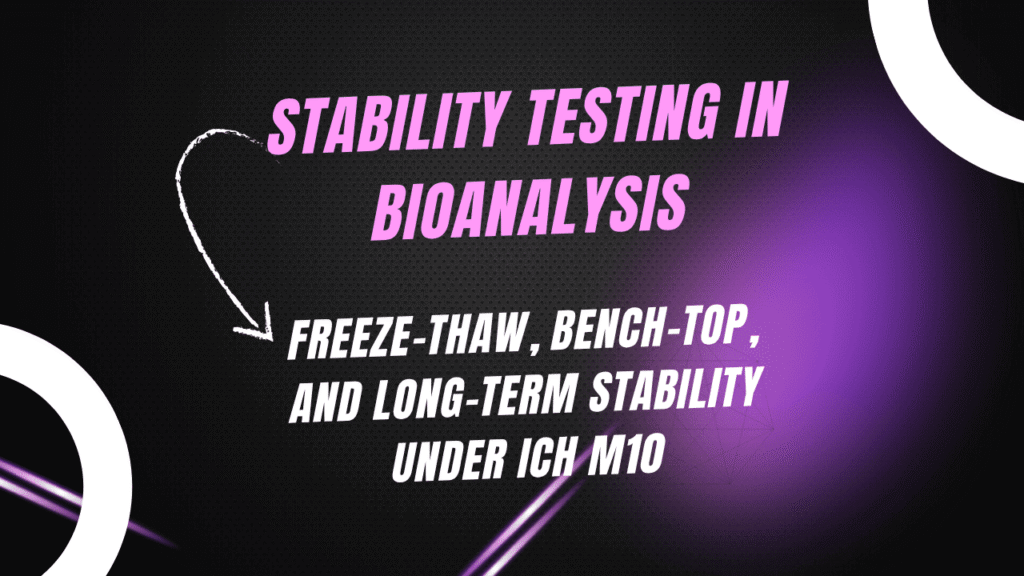 STABILITY TESTING IN BIOANALYSIS

FREEZE-THAW, BENCH-TOP, AND LONG-TERM STABILITY UNDER ICH M10